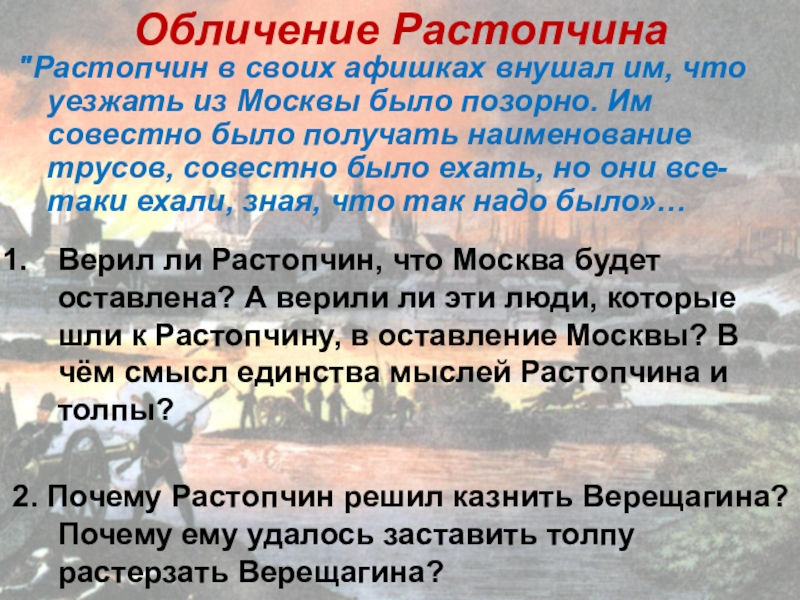 Обличение Растопчина

"Растопчин в своих афишках внушал им, что уезжать из Москвы было позорно. Им совестно было получать наименование трусов, совестно было ехать, но они все-таки ехали, зная, что так надо было»…

1. Верил ли Растопчин, что Москва будет оставлена? А верили ли эти люди, которые шли к Растопчину, в оставление Москвы? В чём смысл единства мыслей Растопчина и толпы?

2. Почему Растопчин решил казнить Верещагина? Почему ему удалось заставить толпу растерзать Верещагина?